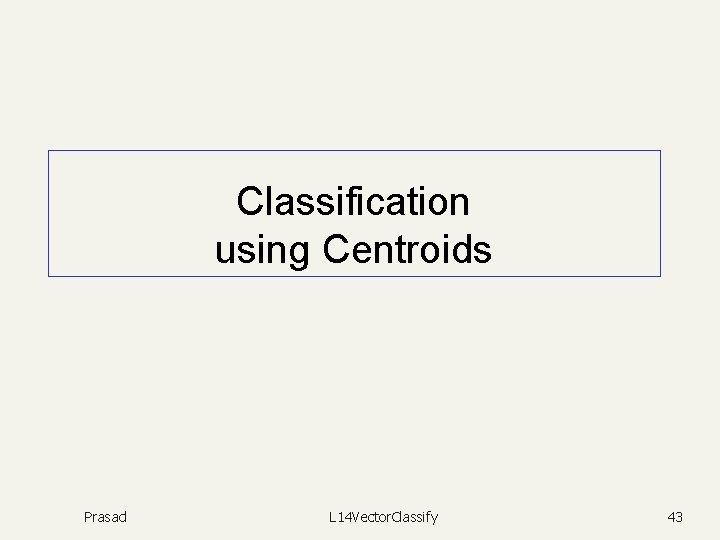 Classification
using Centroids

Prasad

L14VectorClassify

43